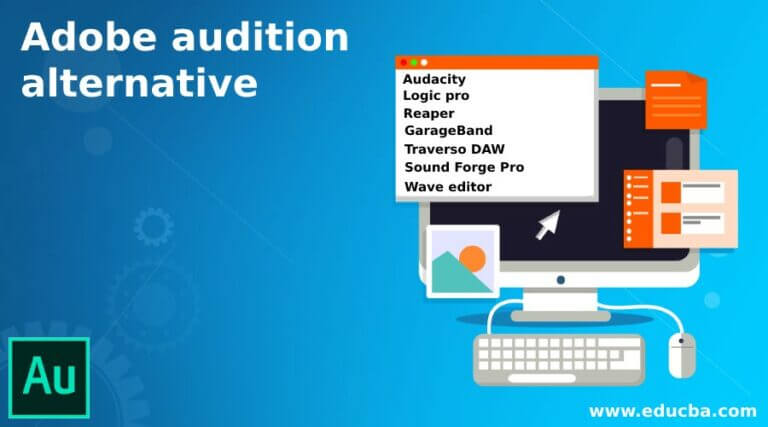 Adobe audition alternative

Audacity
Logic pro
Reaper
GarageBand
Traverso DAW
Sound Forge Pro
Wave editor

Au

www.educba.com